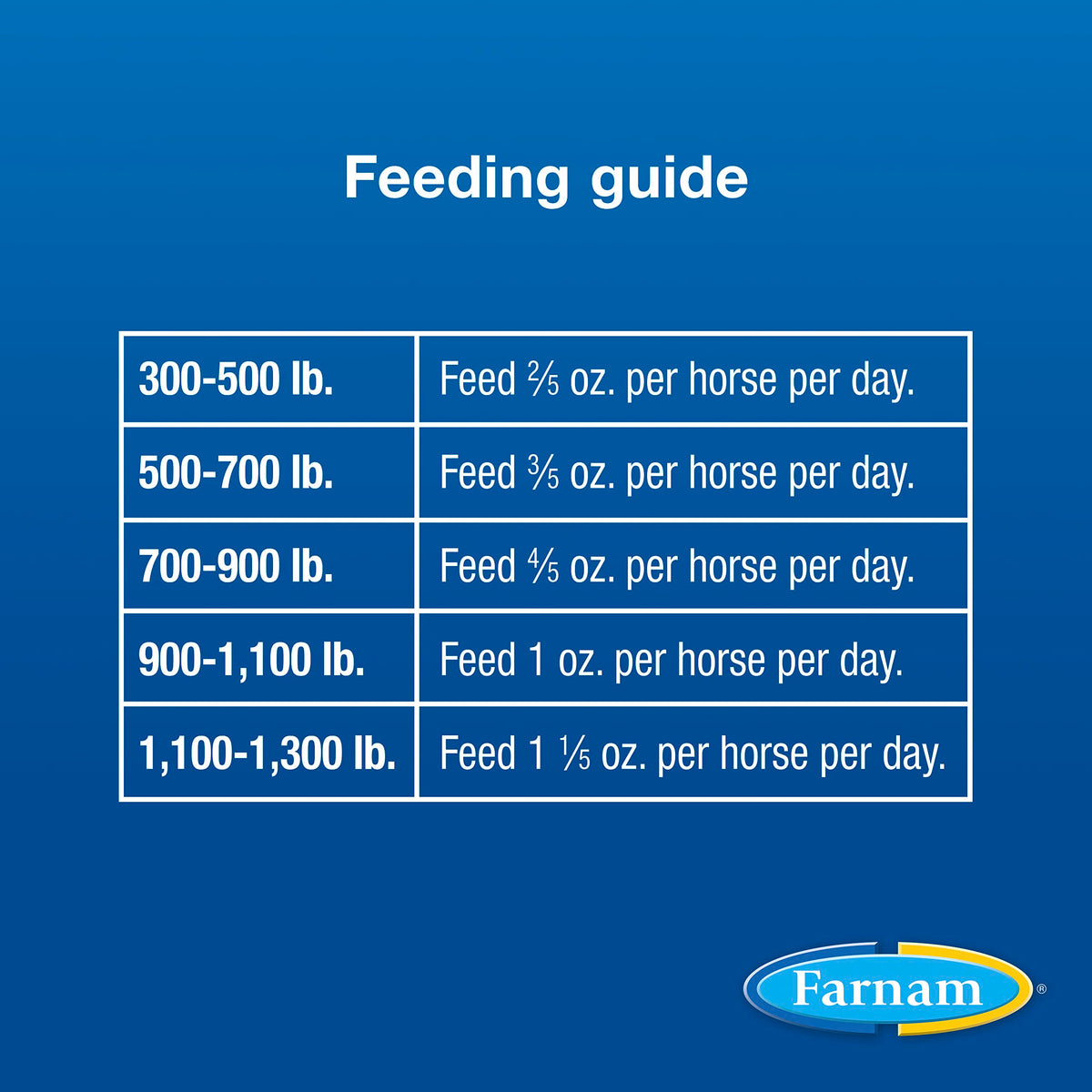 Feeding guide

| 300-500 lb. | Feed $\frac{2}{5}$ oz. per horse per day. |
|---|---|
| 500-700 lb. | Feed $\frac{3}{5}$ oz. per horse per day. |
| 700-900 lb. | Feed $\frac{4}{5}$ oz. per horse per day. |
| 900-1,100 lb. | Feed 1 oz. per horse per day. |
| 1,100-1,300 lb. | Feed 1 $\frac{1}{5}$ oz. per horse per day. |

Farnam®